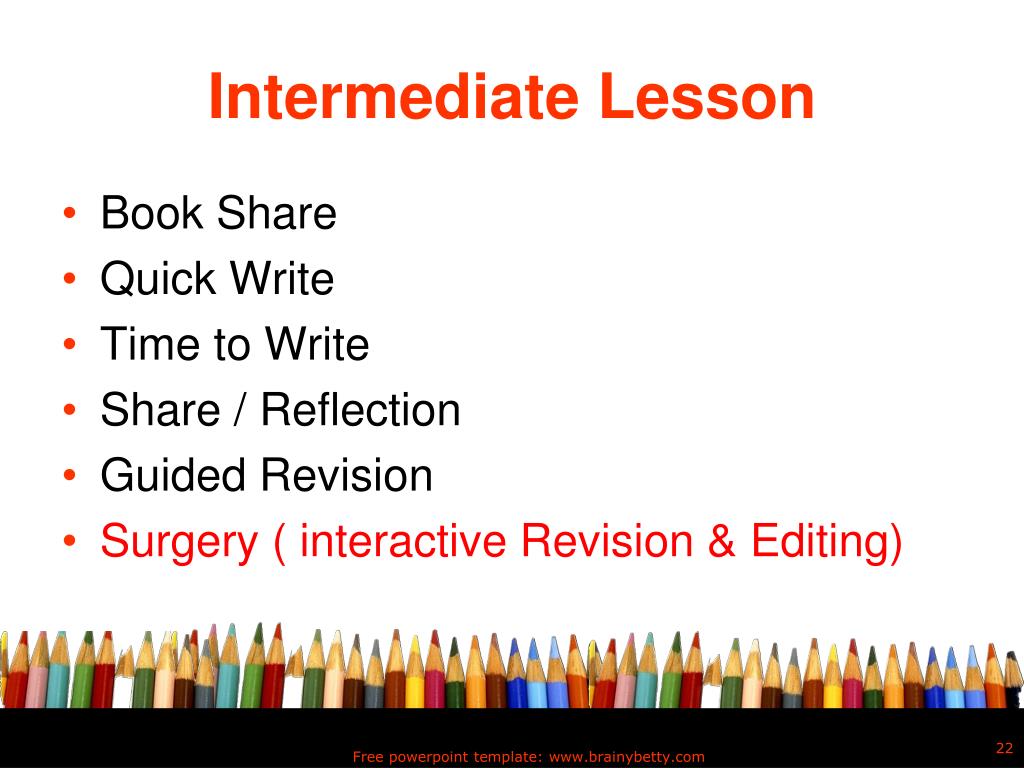 Intermediate Lesson

• Book Share
• Quick Write
• Time to Write
• Share / Reflection
• Guided Revision
• Surgery ( interactive Revision & Editing)

Free powerpoint template: www.brainybetty.com

22